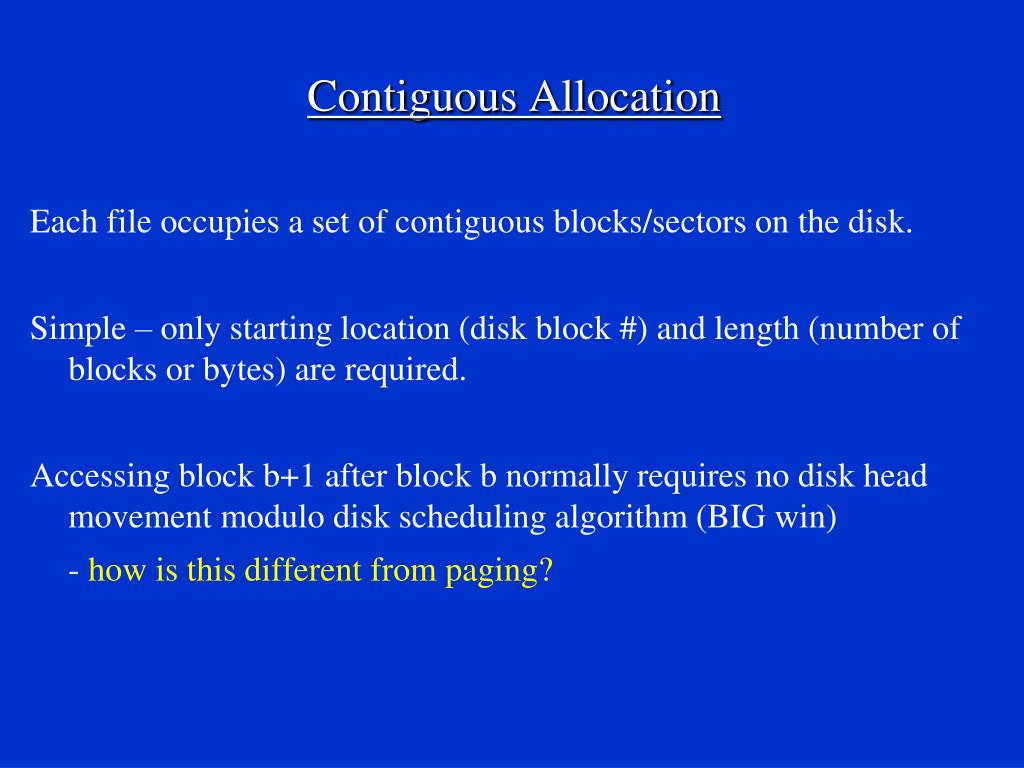 Contiguous Allocation

Each file occupies a set of contiguous blocks/sectors on the disk.

Simple – only starting location (disk block #) and length (number of blocks or bytes) are required.

Accessing block b+1 after block b normally requires no disk head movement modulo disk scheduling algorithm (BIG win)

- how is this different from paging?